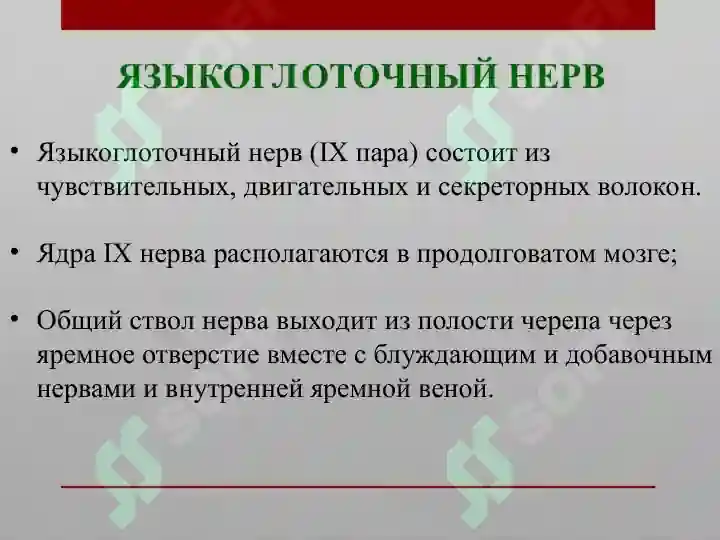 ЯЗЫКОГЛОТОЧНЫЙ НЕРВ

• Языкоглоточный нерв (IX пара) состоит из чувствительных, двигательных и секреторных волокон.

• Ядра IX нерва располагаются в продолговатом мозге;

• Общий ствол нерва выходит из полости черепа через яремное отверстие вместе с блуждающим и добавочным нервами и внутренней яремной веной.